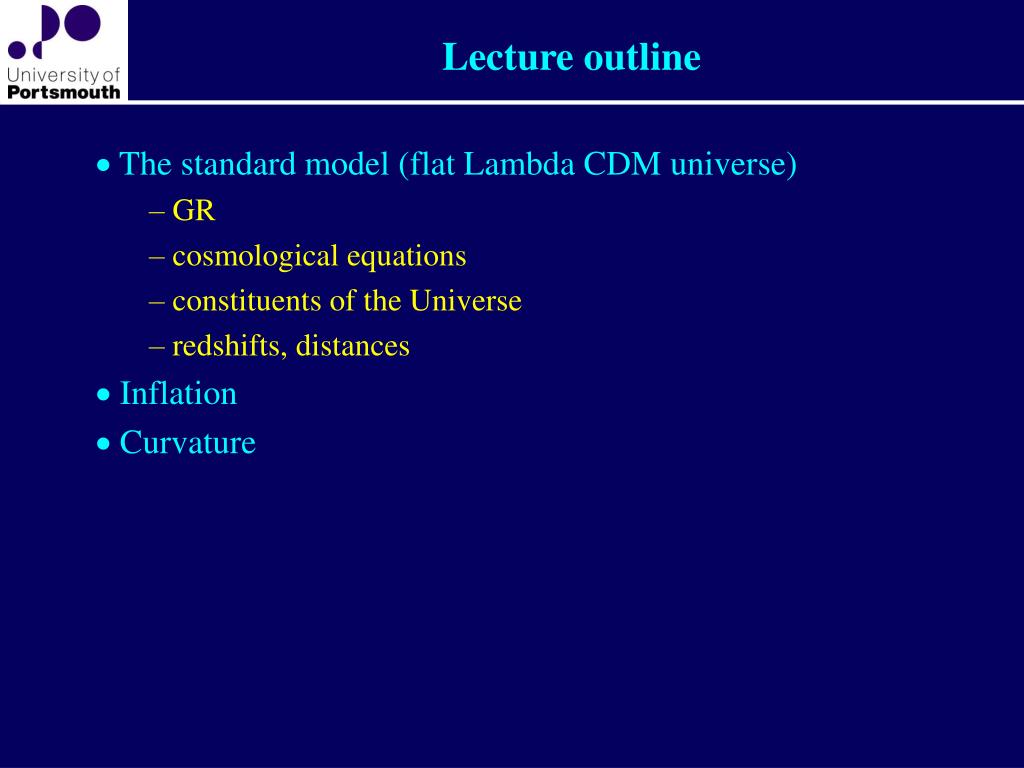 University of
Portsmouth

Lecture outline

• The standard model (flat Lambda CDM universe)
– GR
– cosmological equations
– constituents of the Universe
– redshifts, distances
• Inflation
• Curvature